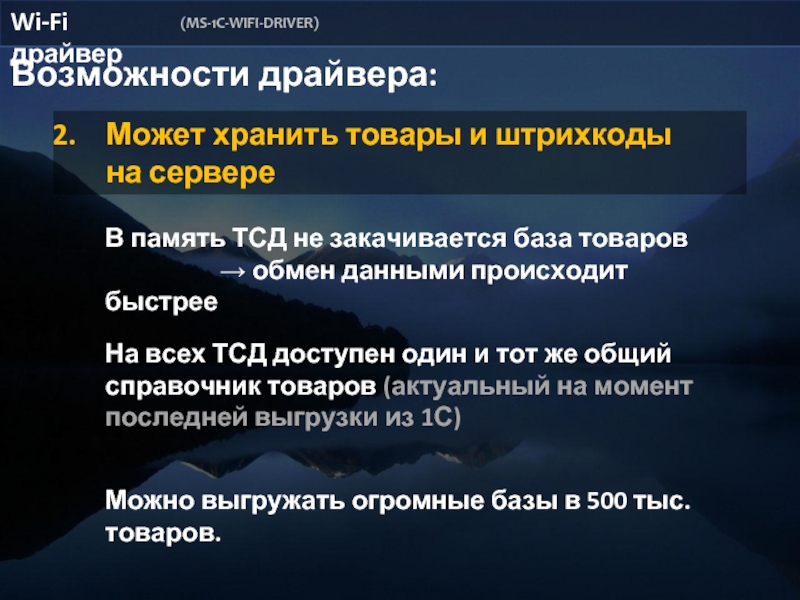 Wi-Fi драйвер (MS-1C-WIFI-DRIVER)

Возможности драйвера:

2. Может хранить товары и штрихкоды на сервере

В память ТСД не закачивается база товаров → обмен данными происходит быстрее

На всех ТСД доступен один и тот же общий справочник товаров (актуальный на момент последней выгрузки из 1С)

Можно выгружать огромные базы в 500 тыс. товаров.